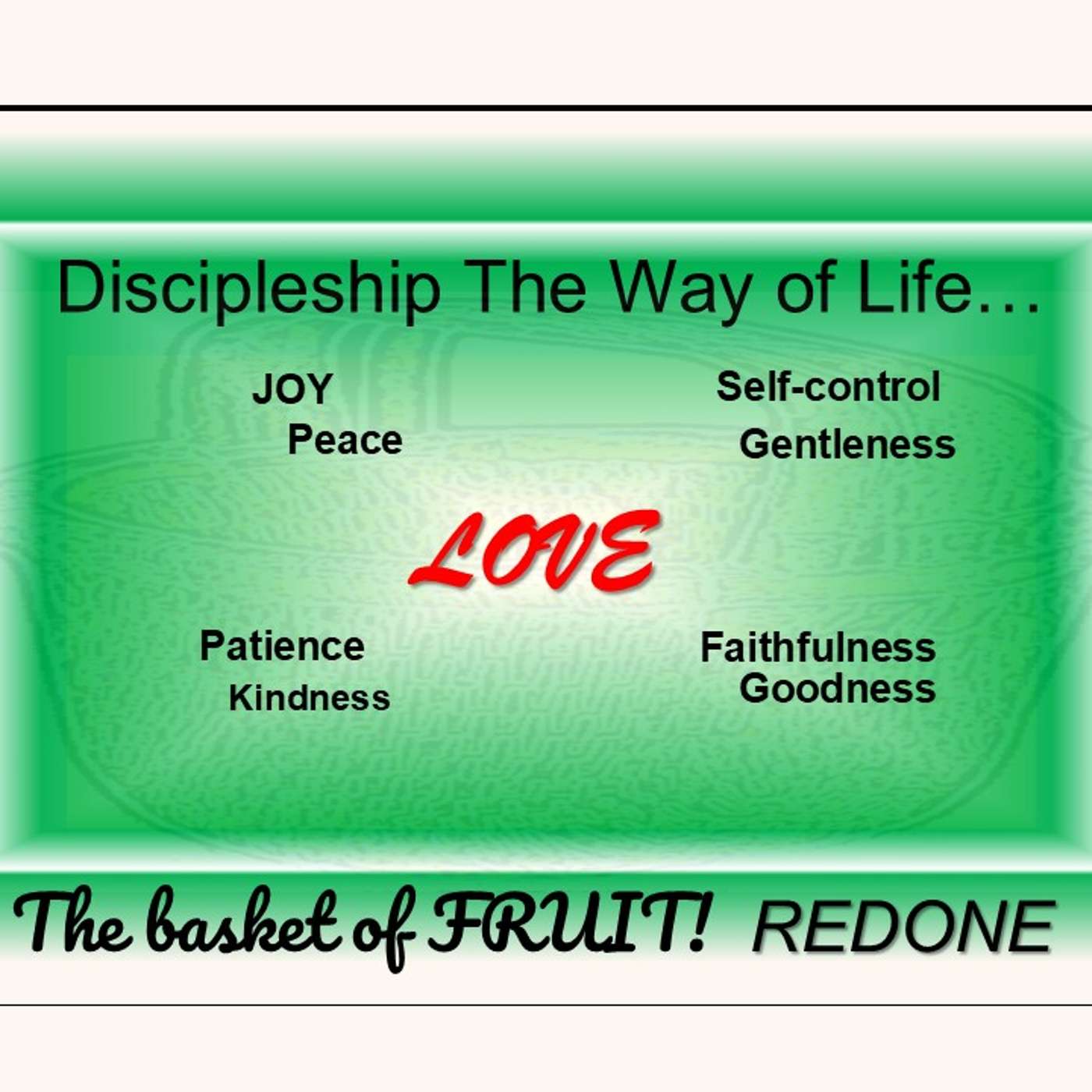 Discipleship The Way of Life…

JOY
Peace

Self-control
Gentleness

LOVE

Patience
Kindness

Faithfulness
Goodness

The basket of FRUIT! REDONE